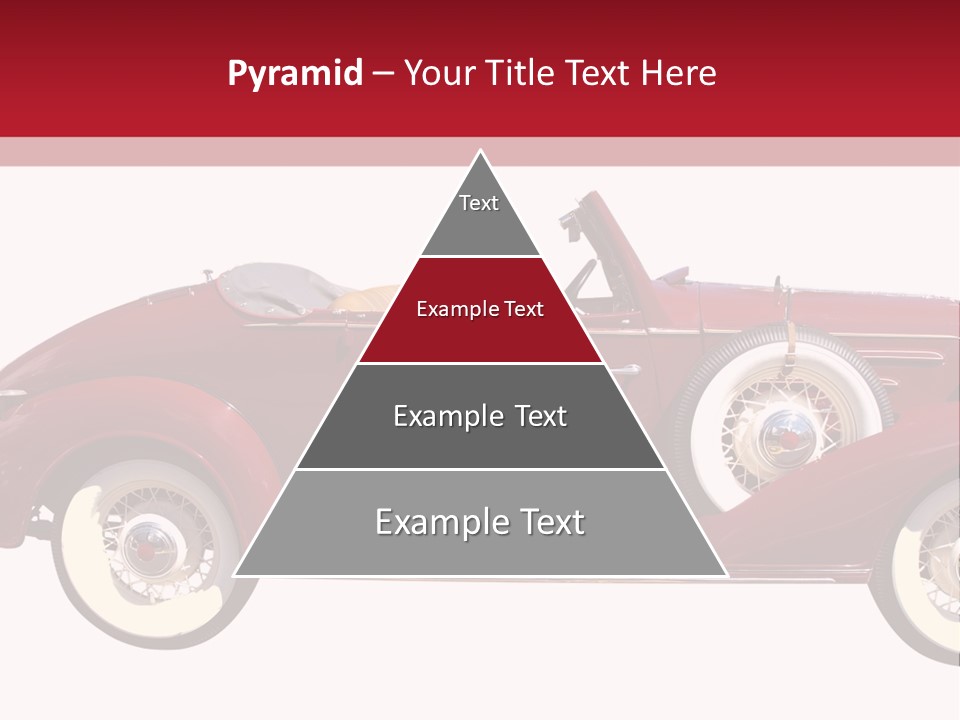 Pyramid – Your Title Text Here

Text

Example Text

Example Text

Example Text